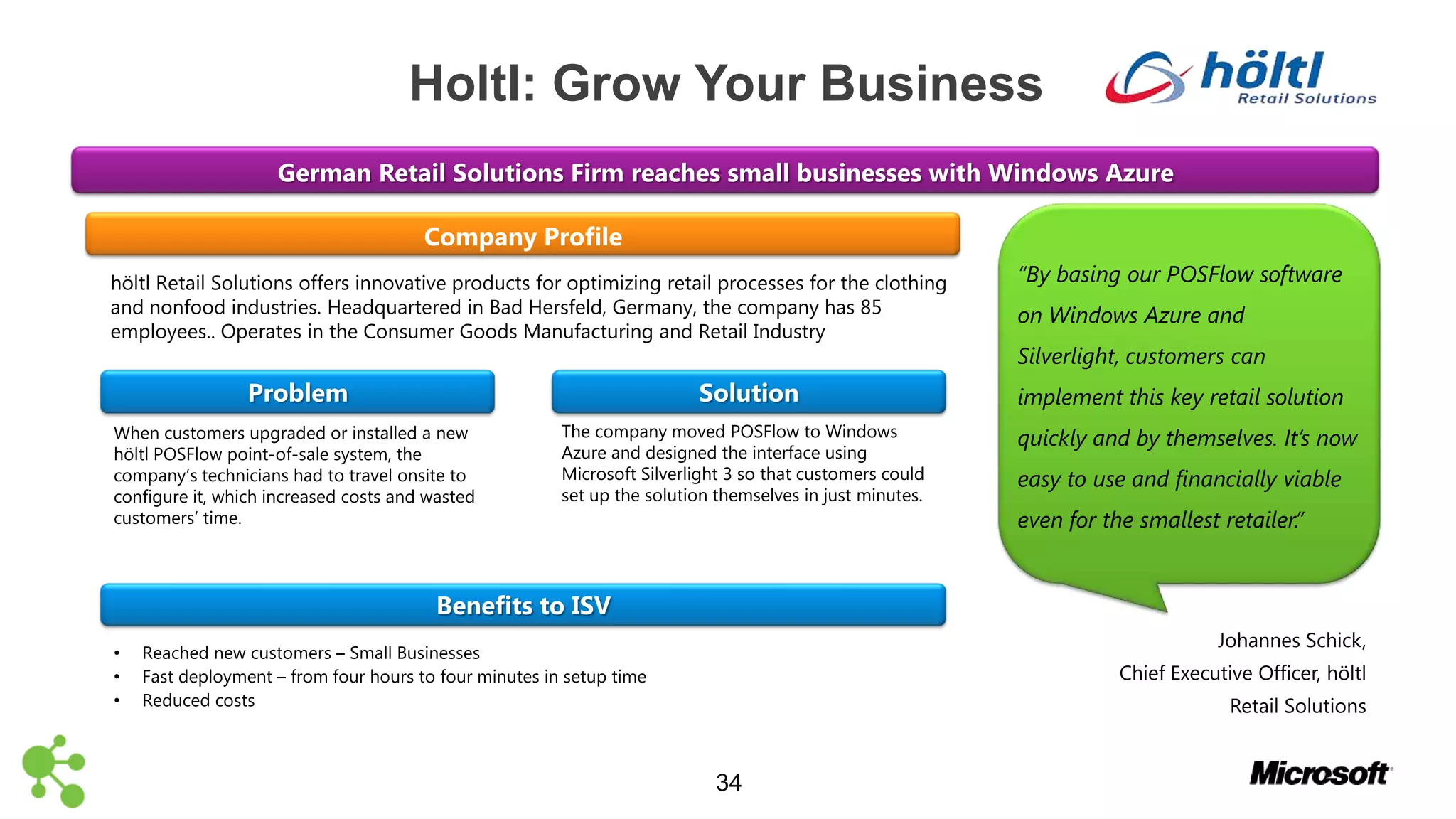 Holtl: Grow Your Business

höltl
Retail Solutions

German Retail Solutions Firm reaches small businesses with Windows Azure

Company Profile

höltl Retail Solutions offers innovative products for optimizing retail processes for the clothing and nonfood industries. Headquartered in Bad Hersfeld, Germany, the company has 85 employees.. Operates in the Consumer Goods Manufacturing and Retail Industry

Problem

When customers upgraded or installed a new höltl POSFlow point-of-sale system, the company's technicians had to travel onsite to configure it, which increased costs and wasted customers' time.

Solution

The company moved POSFlow to Windows Azure and designed the interface using Microsoft Silverlight 3 so that customers could set up the solution themselves in just minutes.

Benefits to ISV

• Reached new customers – Small Businesses
• Fast deployment – from four hours to four minutes in setup time
• Reduced costs

"By basing our POSFlow software on Windows Azure and Silverlight, customers can implement this key retail solution quickly and by themselves. It's now easy to use and financially viable even for the smallest retailer."

Johannes Schick, Chief Executive Officer, höltl Retail Solutions

34

Microsoft